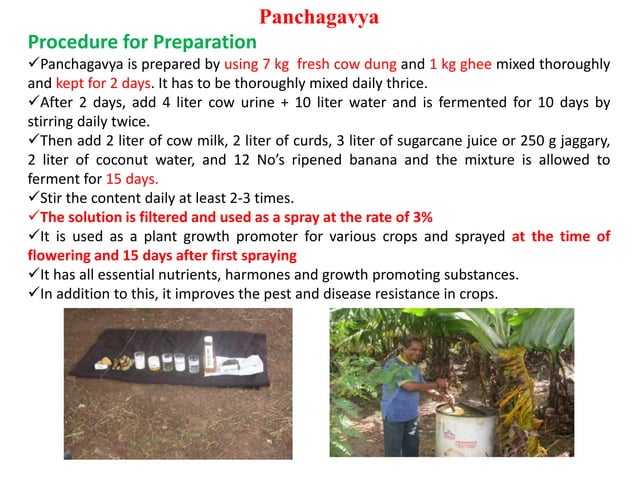 Panchagavya

Procedure for Preparation

✓Panchagavya is prepared by using 7 kg fresh cow dung and 1 kg ghee mixed thoroughly and kept for 2 days. It has to be thoroughly mixed daily thrice.

✓After 2 days, add 4 liter cow urine + 10 liter water and is fermented for 10 days by stirring daily twice.

✓Then add 2 liter of cow milk, 2 liter of curds, 3 liter of sugarcane juice or 250 g jaggary, 2 liter of coconut water, and 12 No's ripened banana and the mixture is allowed to ferment for 15 days.

✓Stir the content daily at least 2-3 times.

✓The solution is filtered and used as a spray at the rate of 3%

✓It is used as a plant growth promoter for various crops and sprayed at the time of flowering and 15 days after first spraying

✓It has all essential nutrients, harmones and growth promoting substances.

✓In addition to this, it improves the pest and disease resistance in crops.